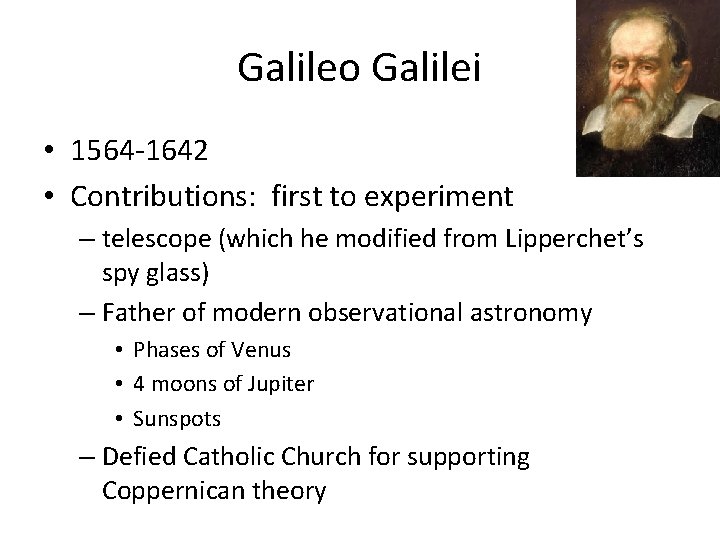 Galileo Galilei

• 1564-1642
• Contributions: first to experiment
– telescope (which he modified from Lipperchet's spy glass)
– Father of modern observational astronomy
• Phases of Venus
• 4 moons of Jupiter
• Sunspots
– Defied Catholic Church for supporting Coppernican theory